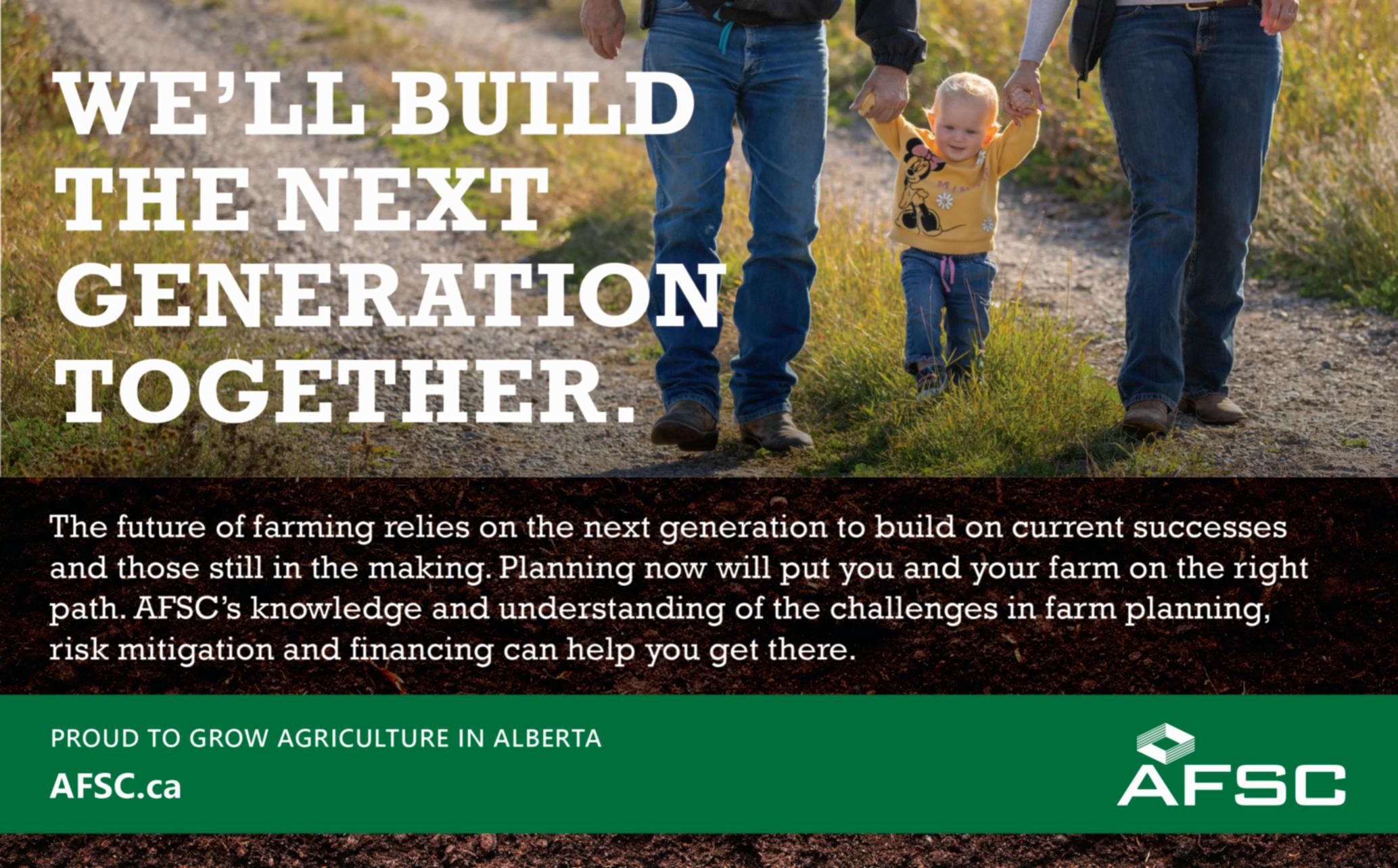 WE'LL BUILD THE NEXT GENERATION TOGETHER.

The future of farming relies on the next generation to build on current successes and those still in the making. Planning now will put you and your farm on the right path. AFSC's knowledge and understanding of the challenges in farm planning, risk mitigation and financing can help you get there.

PROUD TO GROW AGRICULTURE IN ALBERTA

AFSC.ca

AFSC